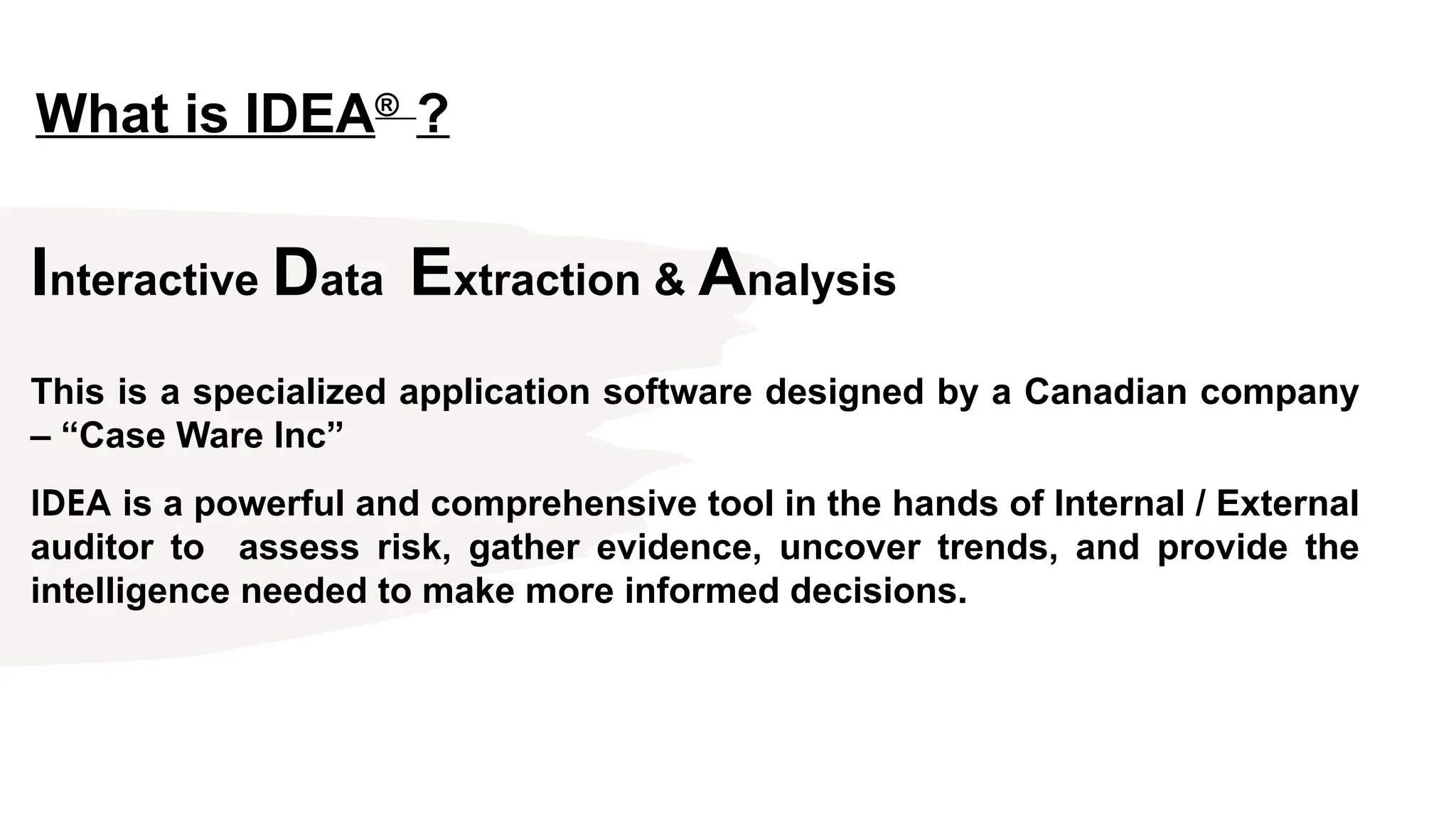 What is IDEA® ?

Interactive Data Extraction & Analysis

This is a specialized application software designed by a Canadian company – “Case Ware Inc”

IDEA is a powerful and comprehensive tool in the hands of Internal / External auditor to assess risk, gather evidence, uncover trends, and provide the intelligence needed to make more informed decisions.